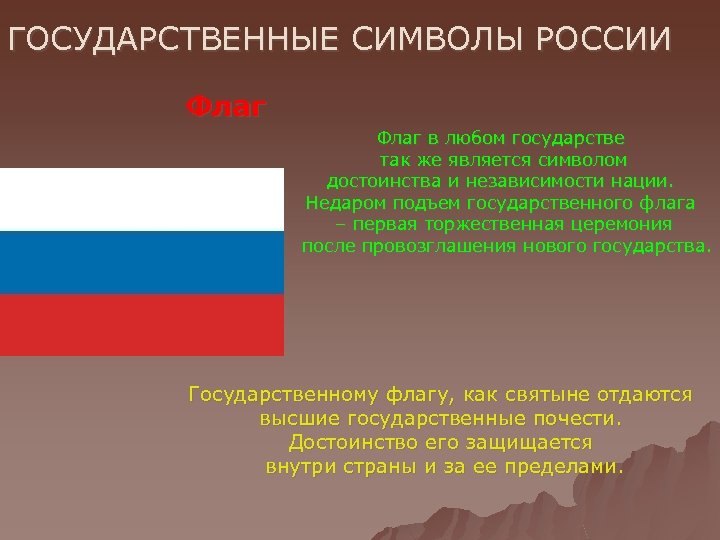 ГОСУДАРСТВЕННЫЕ СИМВОЛЫ РОССИИ

Флаг

Флаг в любом государстве так же является символом достоинства и независимости нации. Недаром подъем государственного флага – первая торжественная церемония после провозглашения нового государства.

Государственному флагу, как святыне отдаются высшие государственные почести. Достоинство его защищается внутри страны и за ее пределами.